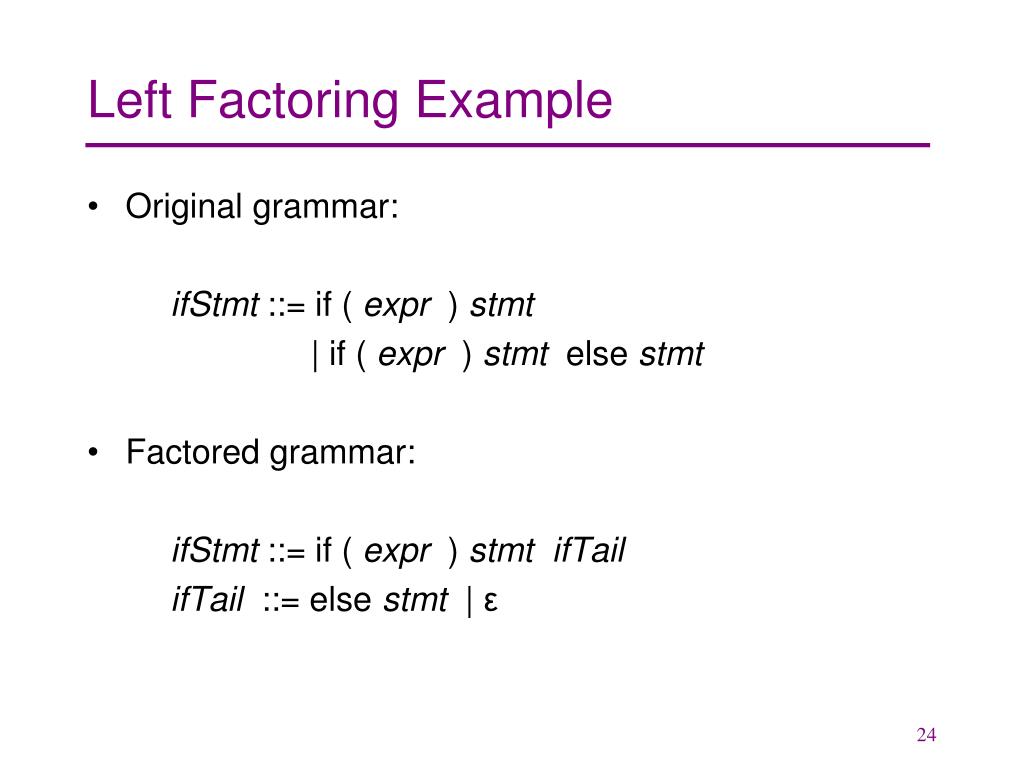 Left Factoring Example

• Original grammar:

ifStmt ::= if ( expr ) stmt
| if ( expr ) stmt else stmt

• Factored grammar:

ifStmt ::= if ( expr ) stmt ifTail
ifTail ::= else stmt | ε

24